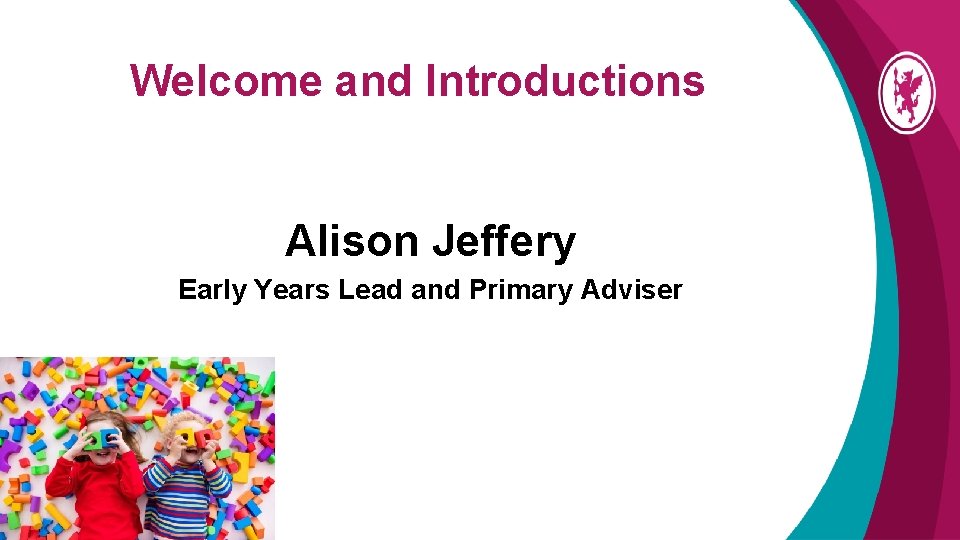 Welcome and Introductions

Alison Jeffery

Early Years Lead and Primary Adviser